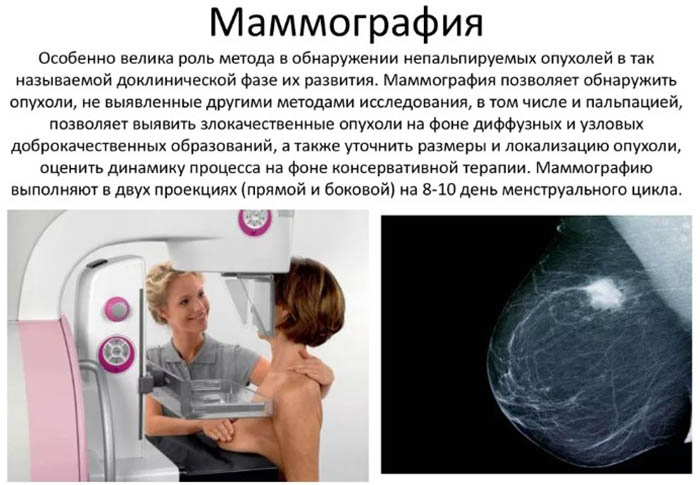 Маммография

Особенно велика роль метода в обнаружении непальпируемых опухолей в так называемой доклинической фазе их развития. Маммография позволяет обнаружить опухоли, не выявленные другими методами исследования, в том числе и пальпацией, позволяет выявить злокачественные опухоли на фоне диффузных и узловых доброкачественных образований, а также уточнить размеры и локализацию опухоли, оценить динамику процесса на фоне консервативной терапии. Маммографию выполняют в двух проекциях (прямой и боковой) на 8-10 день менструального цикла.